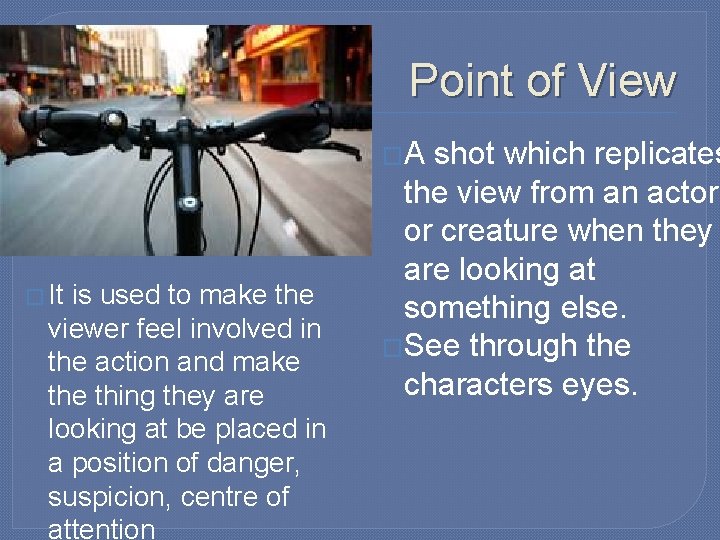 Point of View

A shot which replicates the view from an actor or creature when they are looking at something else.

See through the characters eyes.

It is used to make the viewer feel involved in the action and make the thing they are looking at be placed in a position of danger, suspicion, centre of attention